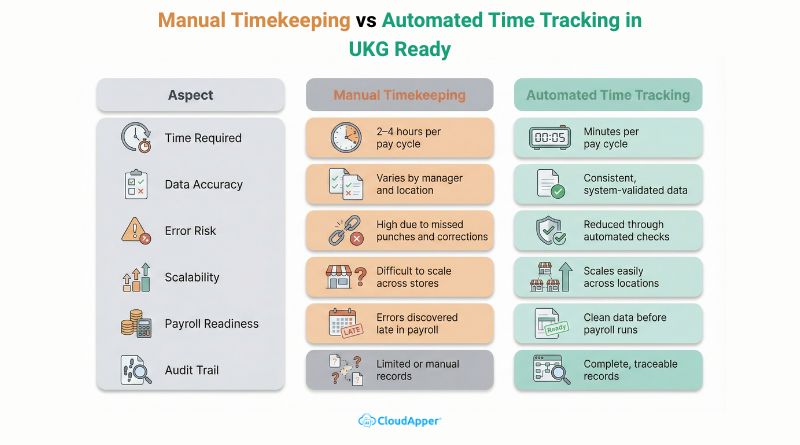 Manual Timekeeping vs Automated Time Tracking in UKG Ready

| Aspect | Manual Timekeeping | Automated Time Tracking |
|---|---|---|
| Time Required | 2–4 hours per pay cycle | 00:05 Minutes per pay cycle |
| Data Accuracy | Varies by manager and location | Consistent, system-validated data |
| Error Risk | High due to missed punches and corrections | Reduced through automated checks |
| Scalability | Difficult to scale across stores | Scales easily across locations |
| Payroll Readiness | LATE Errors discovered late in payroll | Ready Clean data before payroll runs |
| Audit Trail | Limited or manual records | Complete, traceable records |

CloudApper